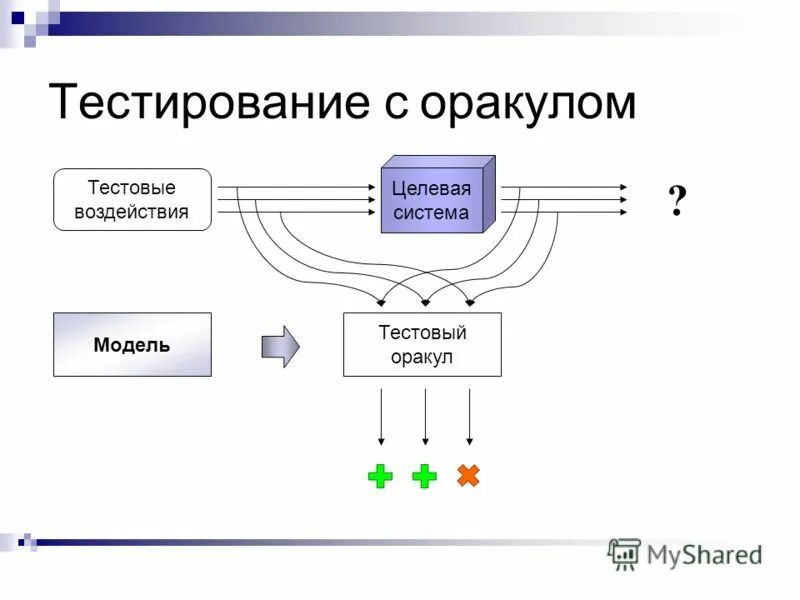 Тестирование с оракулом

Тестовые воздействия

Целевая система

?

Модель

Тестовый оракул

MyShared